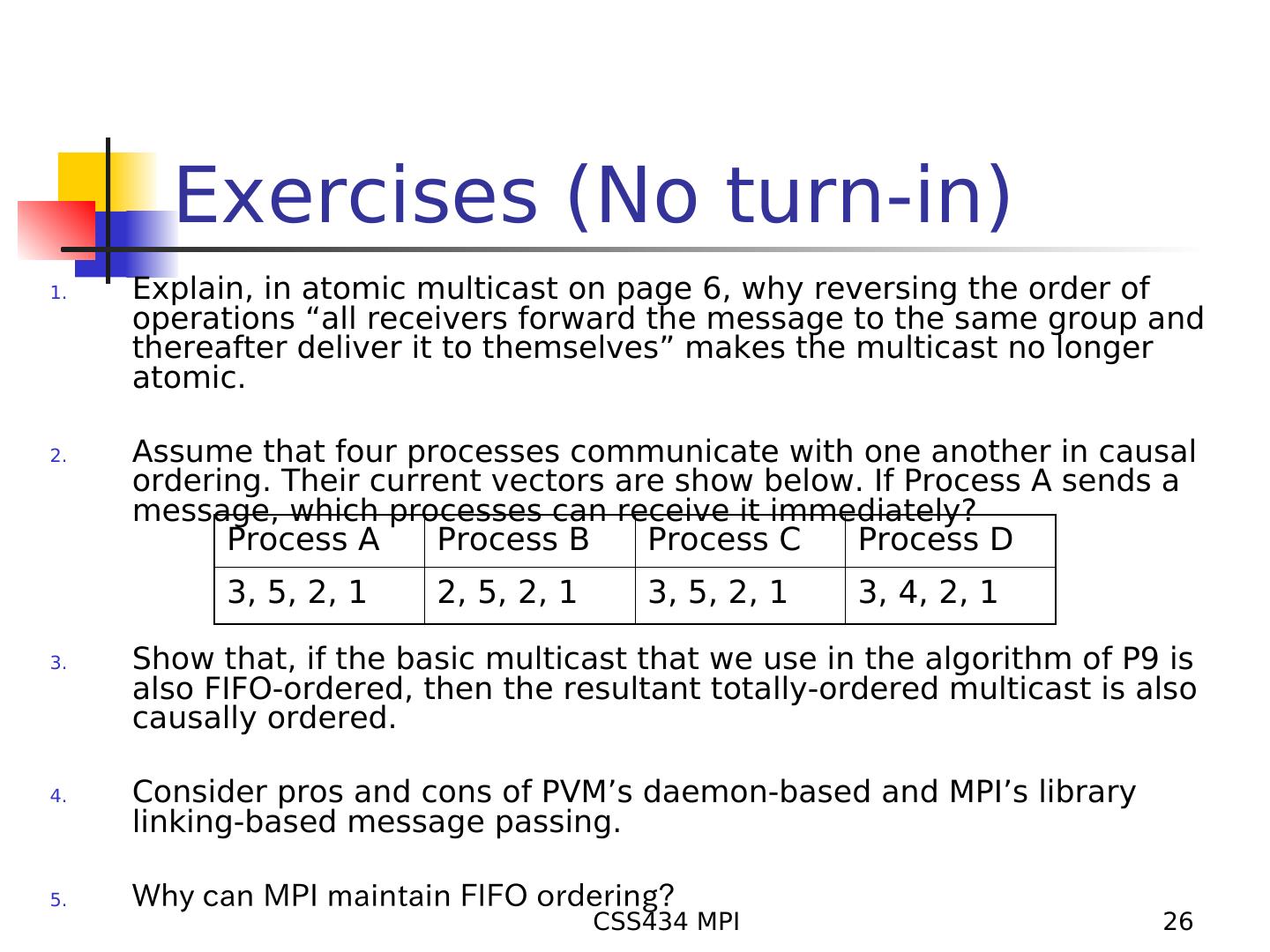 Exercises (No turn-in)

1. Explain, in atomic multicast on page 6, why reversing the order of operations “all receivers forward the message to the same group and thereafter deliver it to themselves” makes the multicast no longer atomic.

2. Assume that four processes communicate with one another in causal ordering. Their current vectors are show below. If Process A sends a message, which processes can receive it immediately?

| Process A | Process B | Process C | Process D |
|---|---|---|---|
| 3, 5, 2, 1 | 2, 5, 2, 1 | 3, 5, 2, 1 | 3, 4, 2, 1 |

3. Show that, if the basic multicast that we use in the algorithm of P9 is also FIFO-ordered, then the resultant totally-ordered multicast is also causally ordered.

4. Consider pros and cons of PVM’s daemon-based and MPI’s library linking-based message passing.

5. Why can MPI maintain FIFO ordering?

CSS434 MPI

26